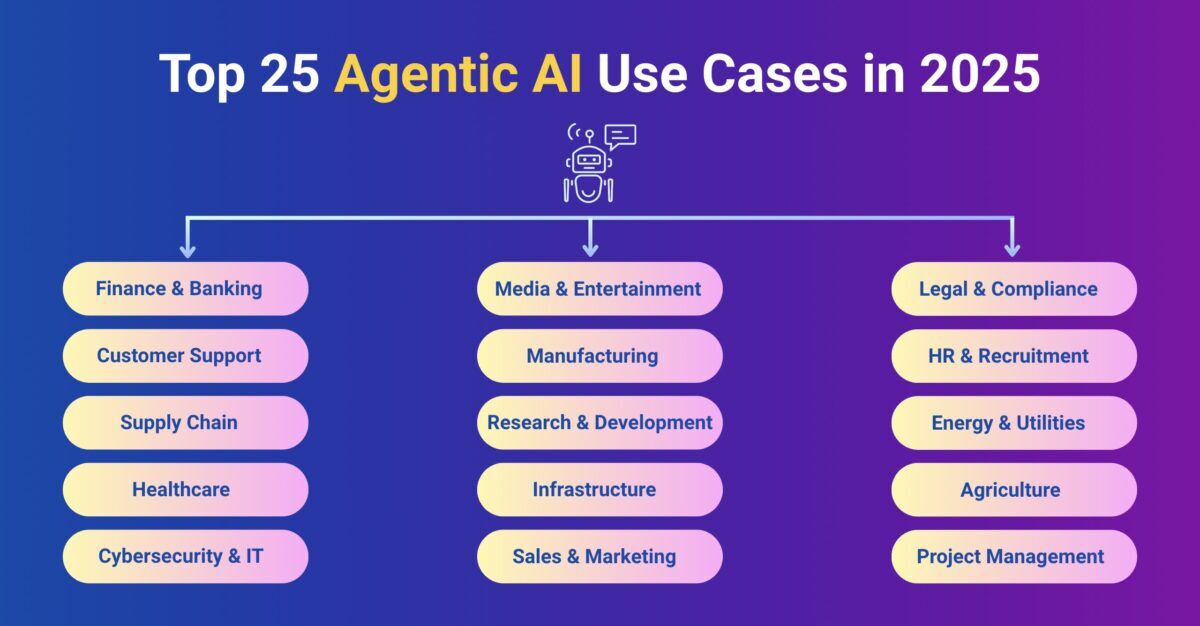 Top 25 Agentic AI Use Cases in 2025

Finance & Banking

Customer Support

Supply Chain

Healthcare

Cybersecurity & IT

Media & Entertainment

Manufacturing

Research & Development

Infrastructure

Sales & Marketing

Legal & Compliance

HR & Recruitment

Energy & Utilities

Agriculture

Project Management